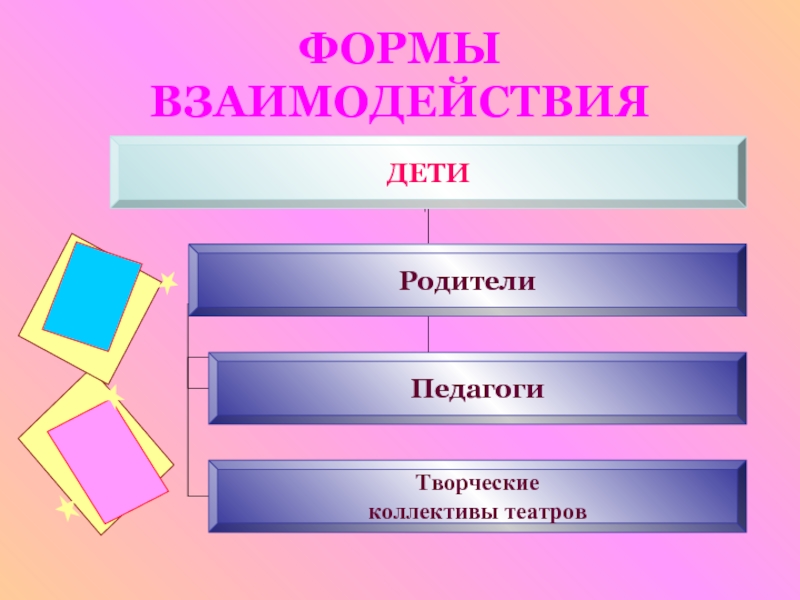 ФОРМЫ ВЗАИМОДЕЙСТВИЯ

ДЕТИ

Родители

Педагоги

Творческие коллективы театров